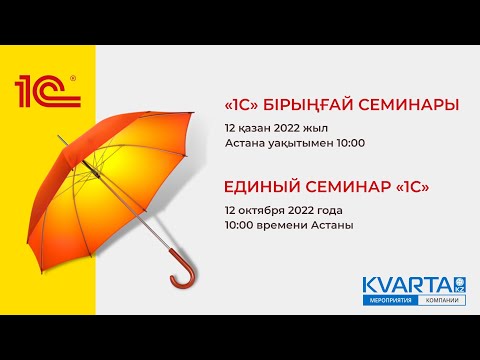 1С®

«1С» БІРЫҢҒАЙ СЕМИНАРЫ

12 қазан 2022 жыл
Астана уақытымен 10:00

ЕДИНЫЙ СЕМИНАР «1С»

12 октября 2022 года
10:00 времени Астаны

KVARTA kz
МЕРОПРИЯТИЯ КОМПАНИИ